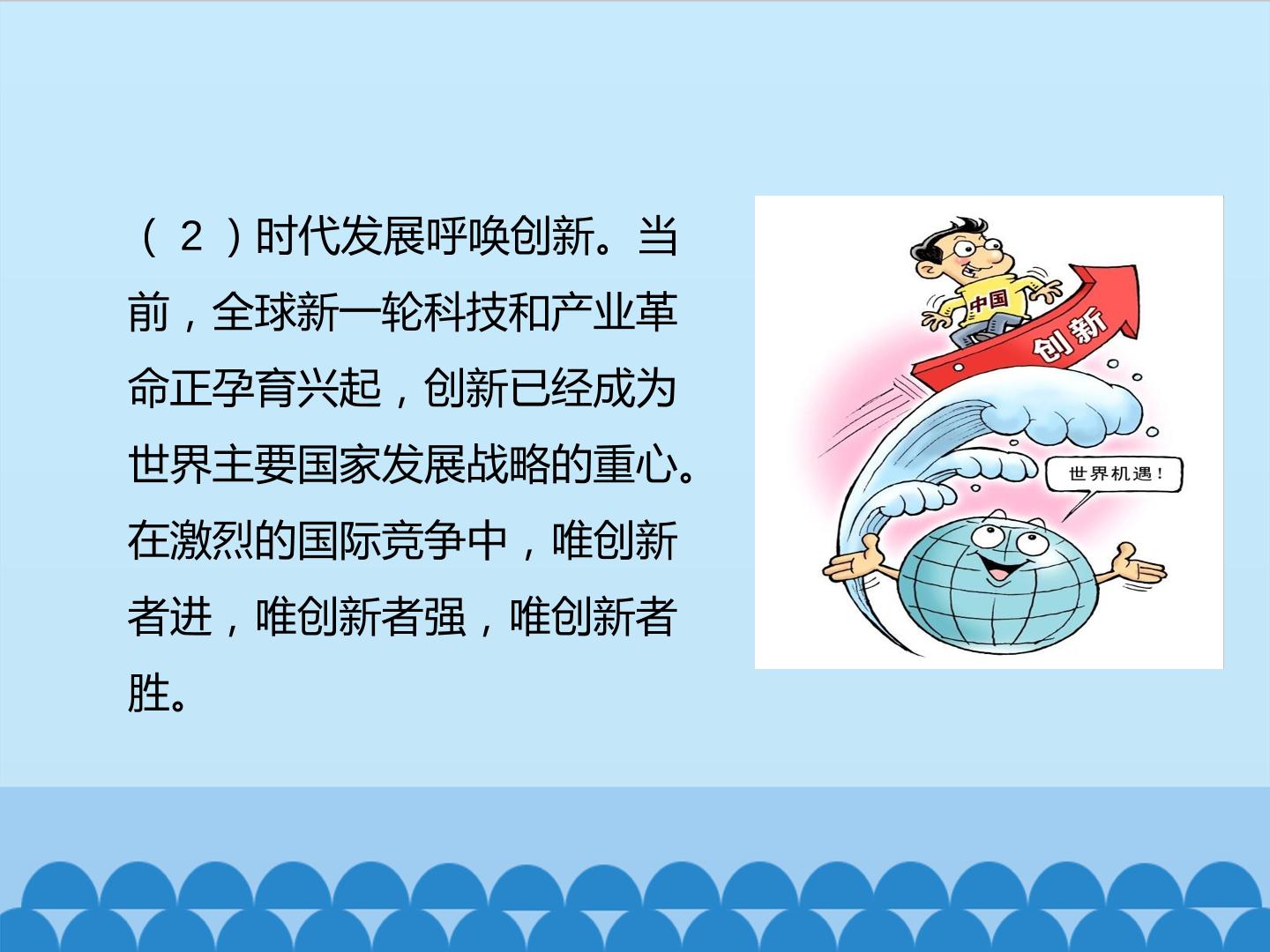 （2）时代发展呼唤创新。当前，全球新一轮科技和产业革命正孕育兴起，创新已经成为世界主要国家发展战略的重心。在激烈的国际竞争中，唯创新者进，唯创新者强，唯创新者胜。

中国

创新

世界机遇！